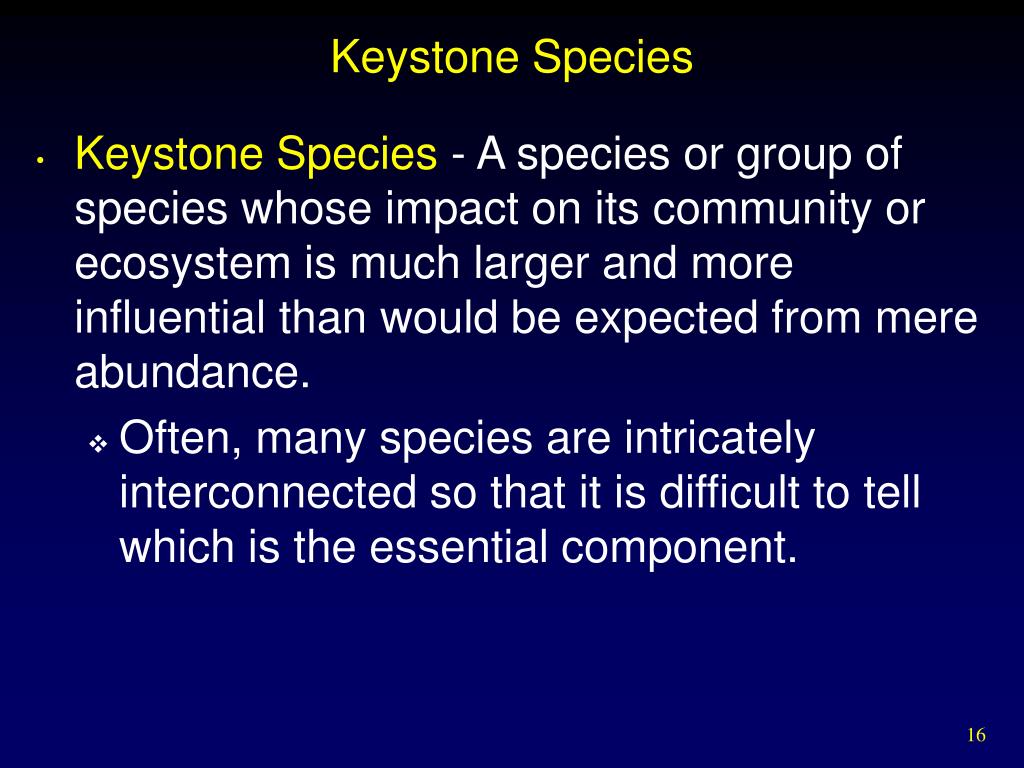 Keystone Species

• Keystone Species - A species or group of species whose impact on its community or ecosystem is much larger and more influential than would be expected from mere abundance.

❖ Often, many species are intricately interconnected so that it is difficult to tell which is the essential component.

16